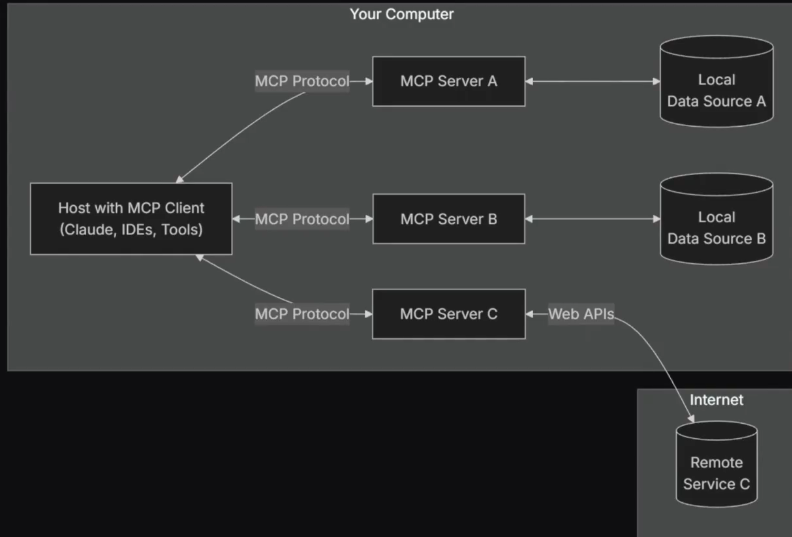 Your Computer

MCP Protocol

MCP Server A

Local Data Source A

Host with MCP Client (Claude, IDEs, Tools)

MCP Protocol

MCP Server B

Local Data Source B

MCP Protocol

MCP Server C

Web APIs

Internet

Remote Service C